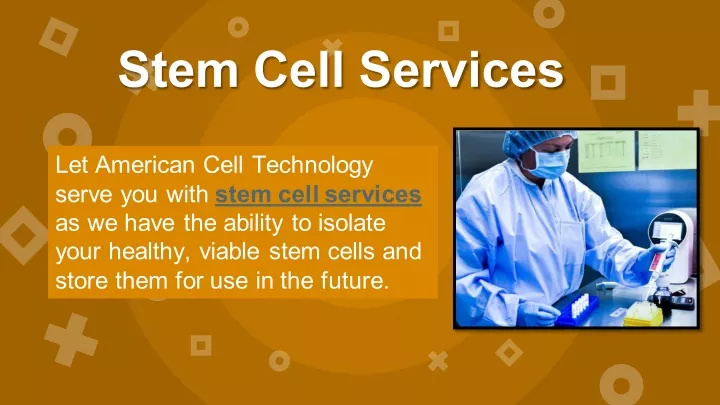 Stem Cell Services

Let American Cell Technology serve you with stem cell services as we have the ability to isolate your healthy, viable stem cells and store them for use in the future.